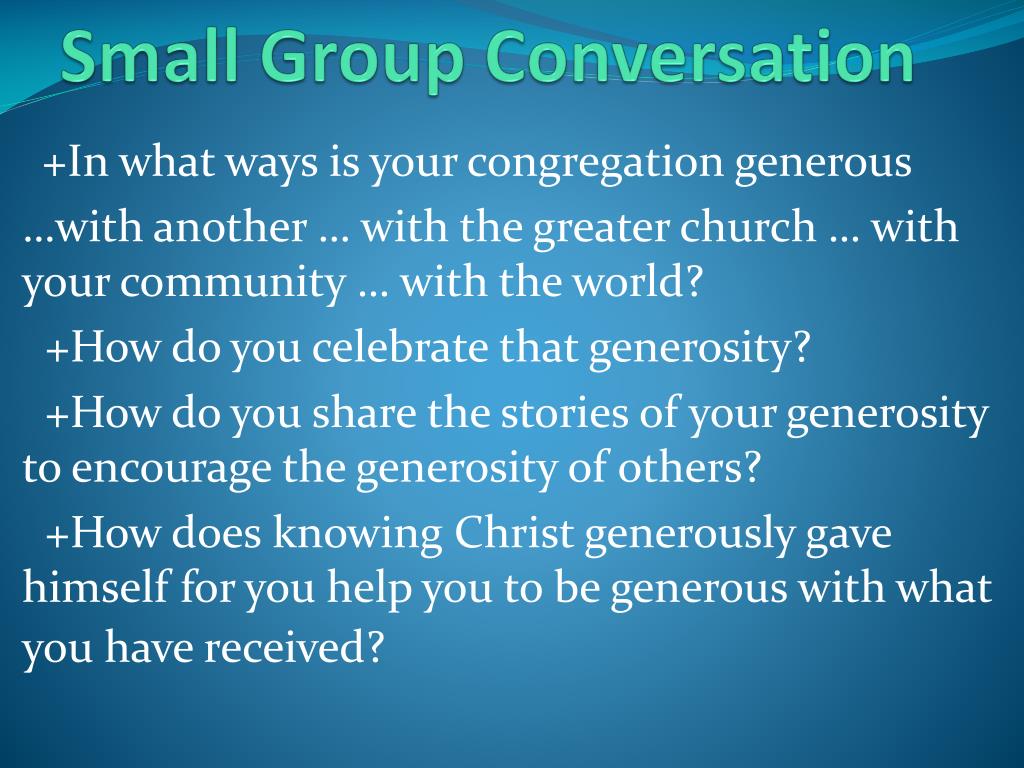 Small Group Conversation

+In what ways is your congregation generous …with another … with the greater church … with your community … with the world?

+How do you celebrate that generosity?

+How do you share the stories of your generosity to encourage the generosity of others?

+How does knowing Christ generously gave himself for you help you to be generous with what you have received?